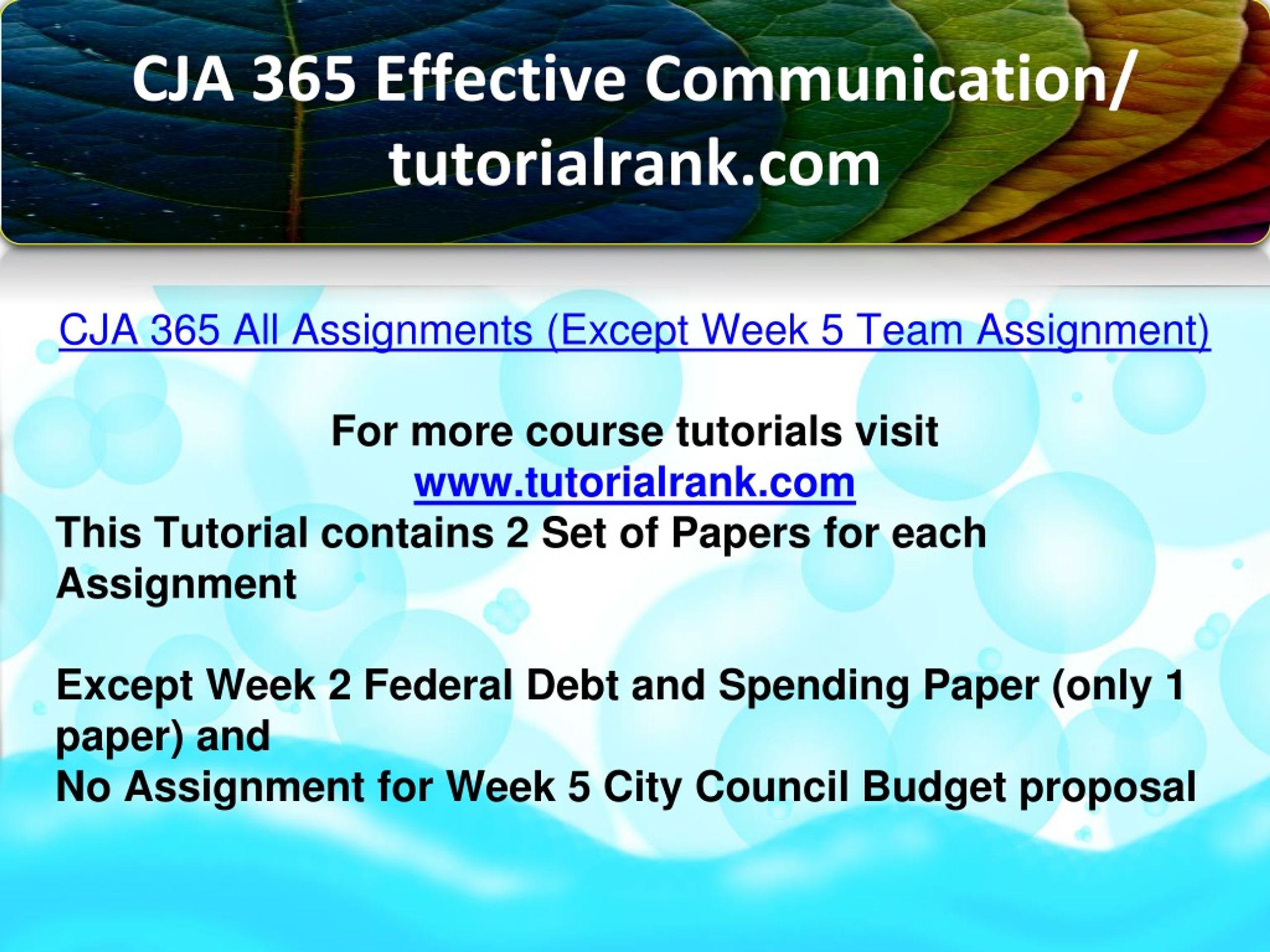 CJA 365 Effective Communication/ tutorialrank.com

CJA 365 All Assignments (Except Week 5 Team Assignment)

For more course tutorials visit
www.tutorialrank.com
This Tutorial contains 2 Set of Papers for each Assignment

Except Week 2 Federal Debt and Spending Paper (only 1 paper) and
No Assignment for Week 5 City Council Budget proposal